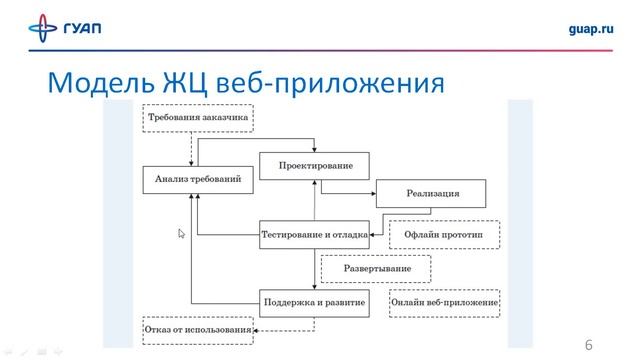 ГУАП

guap.ru

Модель ЖЦ веб-приложения

Требования заказчика

Анализ требований

Проектирование

Реализация

Тестирование и отладка

Офлайн прототип

Развертывание

Поддержка и развитие

Онлайн веб-приложение

Отказ от использования

6